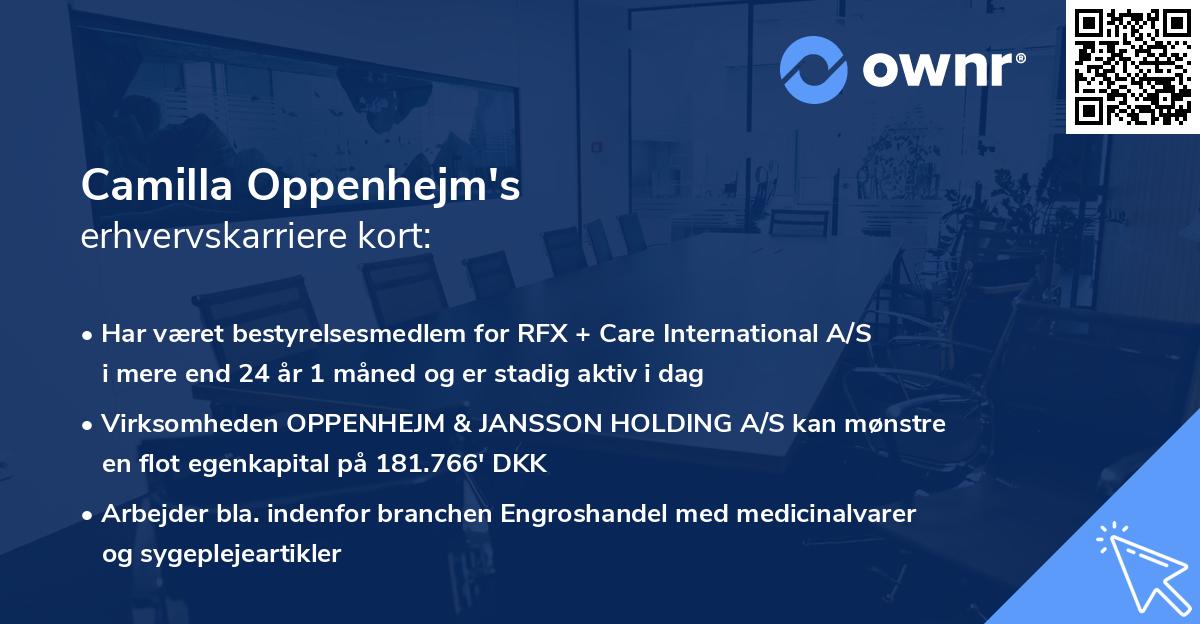 ownr®

Camilla Oppenhejm's
erhvervskarriere kort:

• Har været bestyrelsesmedlem for RFX + Care International A/S i mere end 24 år 1 måned og er stadig aktiv i dag

• Virksomheden OPPENHEJM & JANSSON HOLDING A/S kan mønstre en flot egenkapital på 181.766' DKK

• Arbejder bla. indenfor branchen Engroshandel med medicinalvarer og sygeplejeartikler